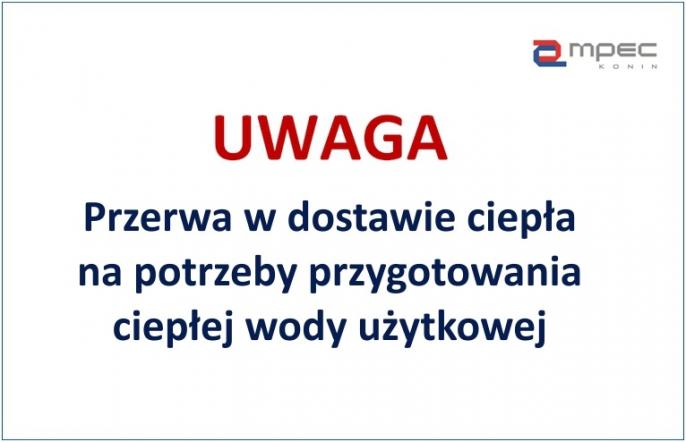 mpec
KONIN

UWAGA

Przerwa w dostawie ciepła na potrzeby przygotowania ciepłej wody użytkowej